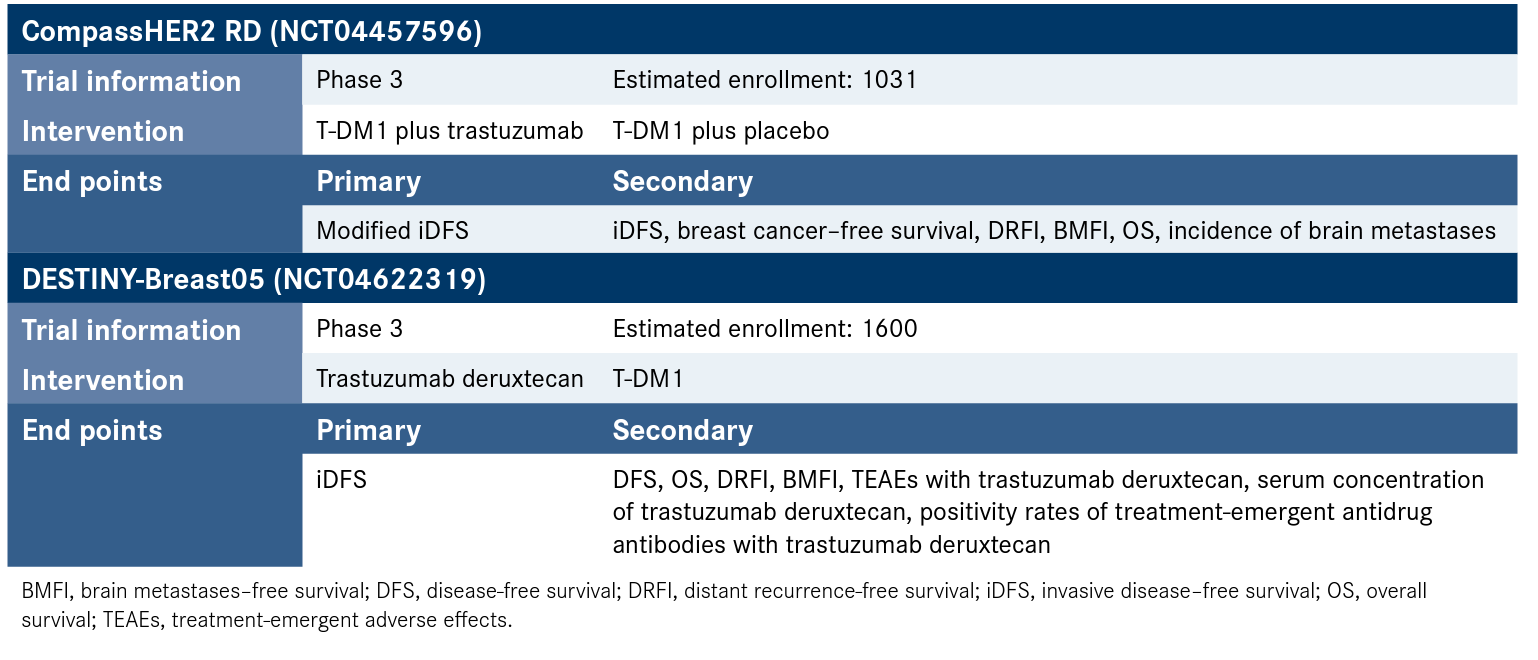 | CompassHER2 RD (NCT04457596) | | |
|---|---|---|
| Trial information | Phase 3 | Estimated enrollment: 1031 |
| Intervention | T-DM1 plus trastuzumab | T-DM1 plus placebo |
| End points | Primary | Secondary |
| | Modified iDFS | iDFS, breast cancer–free survival, DRFI, BMFI, OS, incidence of brain metastases |
| DESTINY-Breast05 (NCT04622319) | | |
| Trial information | Phase 3 | Estimated enrollment: 1600 |
| Intervention | Trastuzumab deruxtecan | T-DM1 |
| End points | Primary | Secondary |
| | iDFS | DFS, OS, DRFI, BMFI, TEAEs with trastuzumab deruxtecan, serum concentration of trastuzumab deruxtecan, positivity rates of treatment-emergent antidrug antibodies with trastuzumab deruxtecan |

BMFI, brain metastases–free survival; DFS, disease-free survival; DRFI, distant recurrence-free survival; iDFS, invasive disease–free survival; OS, overall survival; TEAEs, treatment-emergent adverse effects.